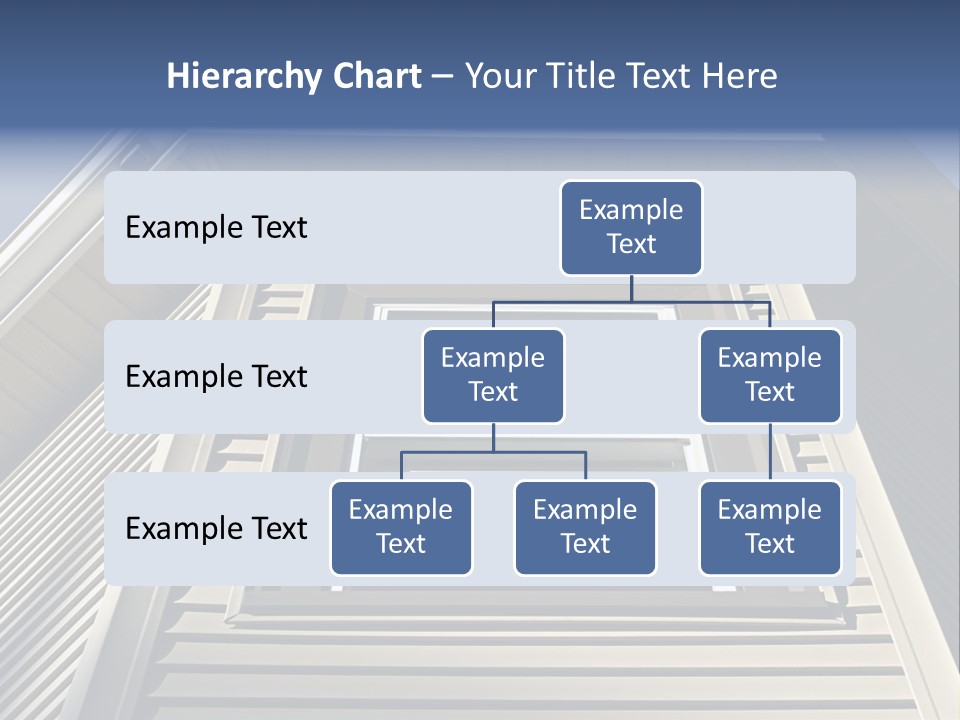 Hierarchy Chart – Your Title Text Here

Example Text

Example Text

Example Text

Example Text

Example Text

Example Text

Example Text

Example Text

Example Text